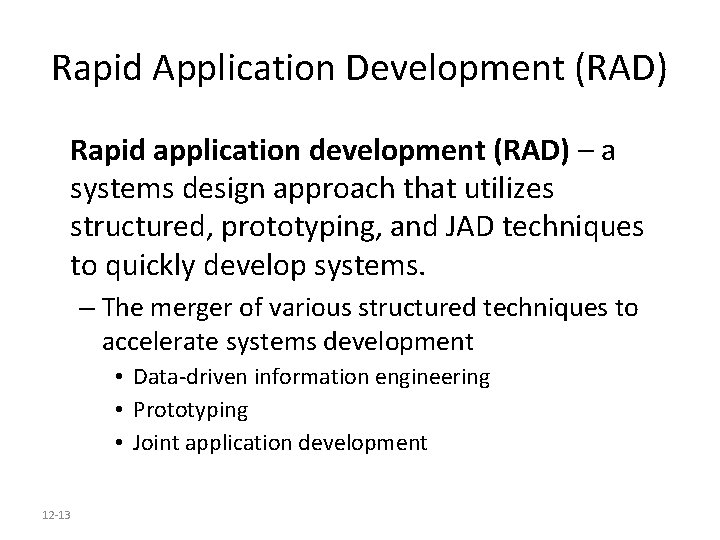 Rapid Application Development (RAD)

Rapid application development (RAD) – a systems design approach that utilizes structured, prototyping, and JAD techniques to quickly develop systems.

– The merger of various structured techniques to accelerate systems development
• Data-driven information engineering
• Prototyping
• Joint application development

12-13